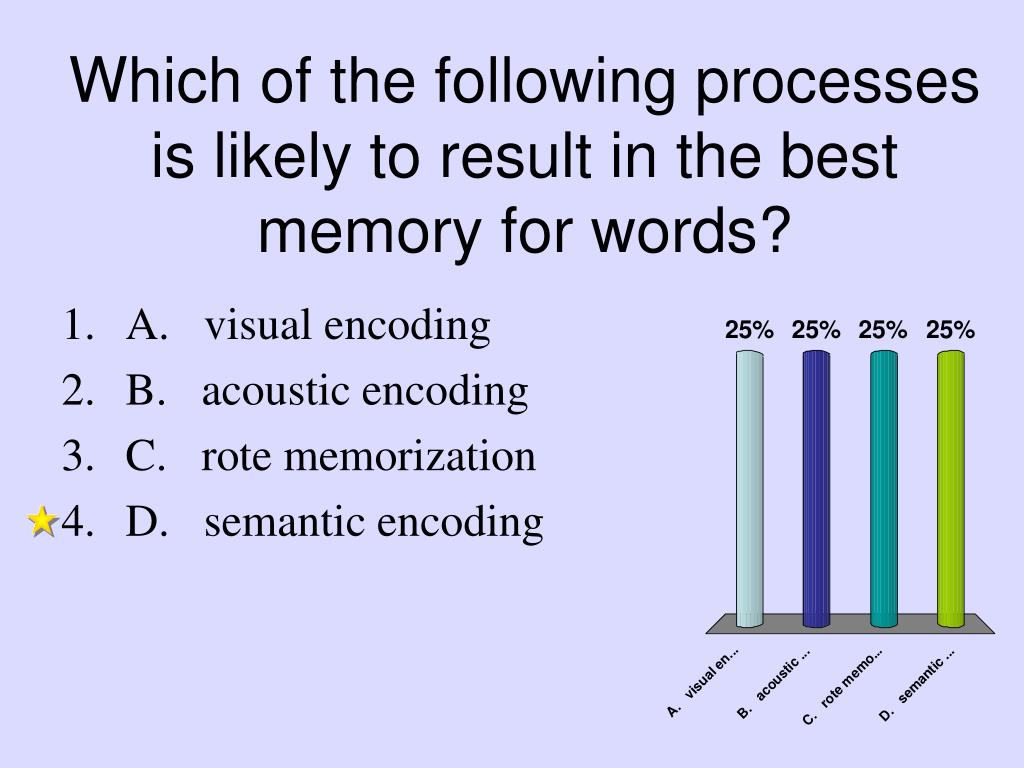 Which of the following processes is likely to result in the best memory for words?

1. A. visual encoding
2. B. acoustic encoding
3. C. rote memorization
4. D. semantic encoding

25% 25% 25% 25%

A. visual en...
B. acoustic ...
C. rote memo...
D. semantic ...